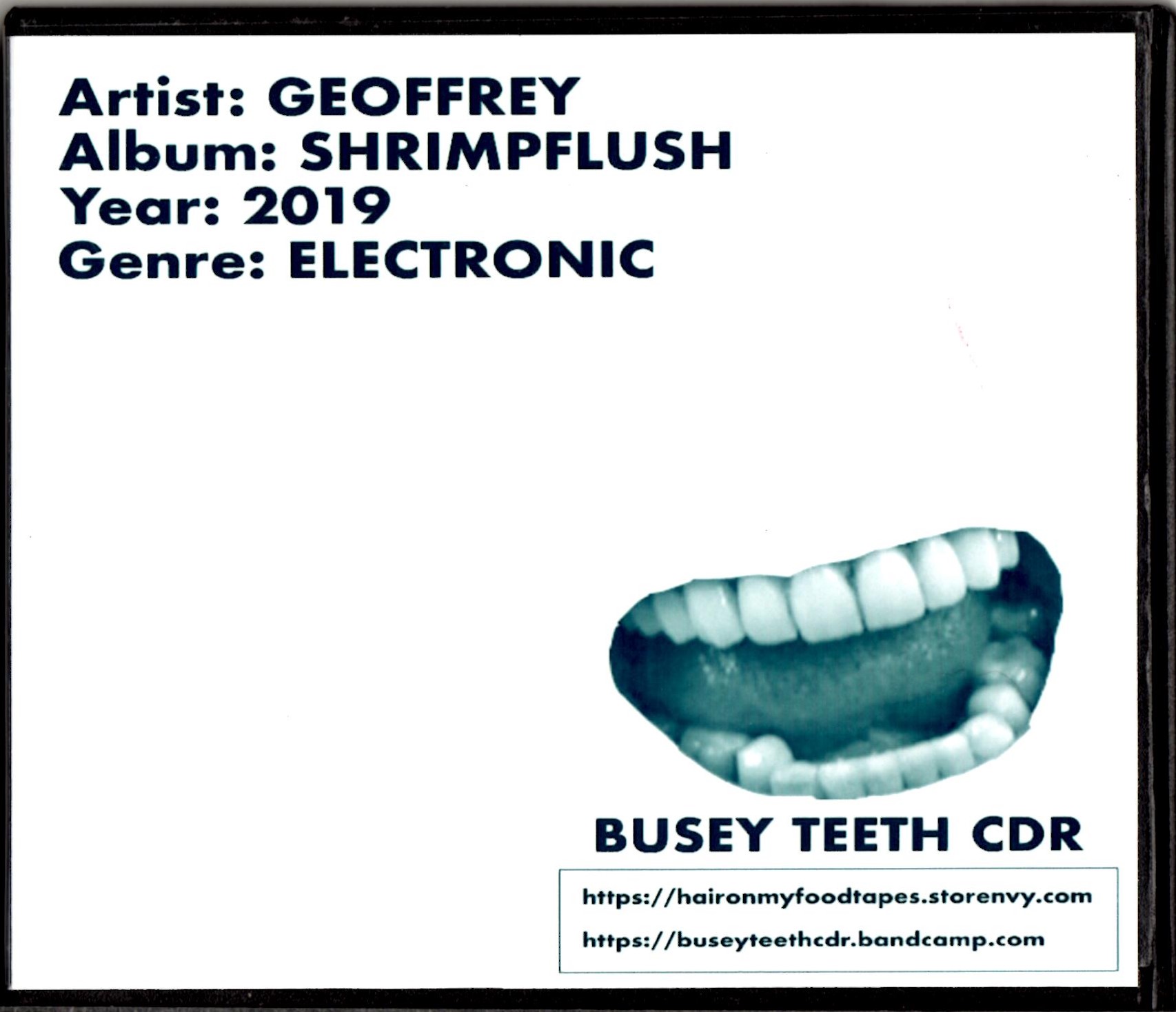 Artist: GEOFFREY
Album: SHRIMPFLUSH
Year: 2019
Genre: ELECTRONIC

BUSEY TEETH CDR

https://haironmyfoodtapes.storenvy.com
https://buseyteethcdr.bandcamp.com